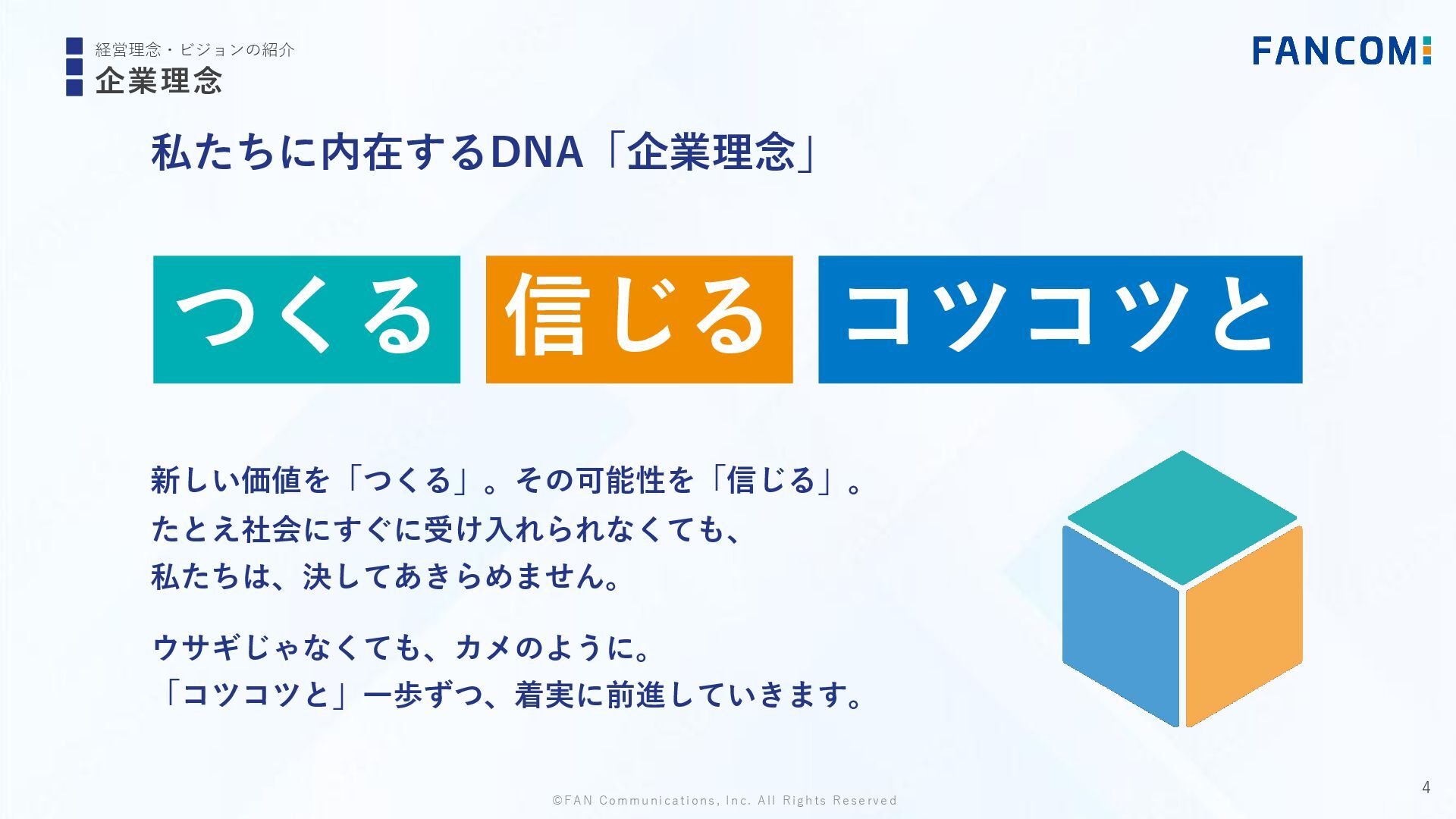 経営理念・ビジョンの紹介
企業理念

FANCOM

私たちに内在するDNA「企業理念」

つくる　信じる　コツコツと

新しい価値を「つくる」。その可能性を「信じる」。
たとえ社会にすぐに受け入れられなくても、
私たちは、決してあきらめません。

ウサギじゃなくても、カメのように。
「コツコツと」一歩ずつ、着実に前進していきます。

©FAN Communications, Inc. All Rights Reserved

4